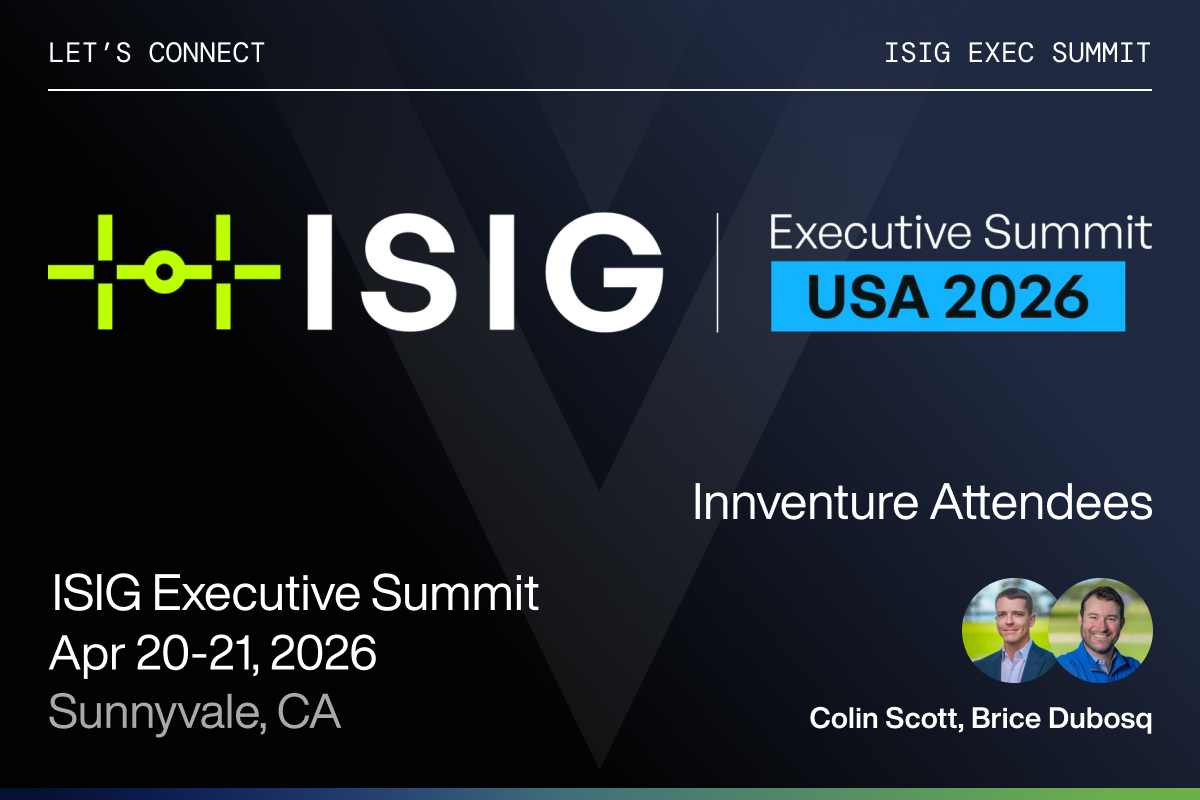 LET'S CONNECT

ISIG EXEC SUMMIT

ISIG

Executive Summit
USA 2026

Innventure Attendees

ISIG Executive Summit
Apr 20-21, 2026
Sunnyvale, CA

Colin Scott, Brice Dubosq